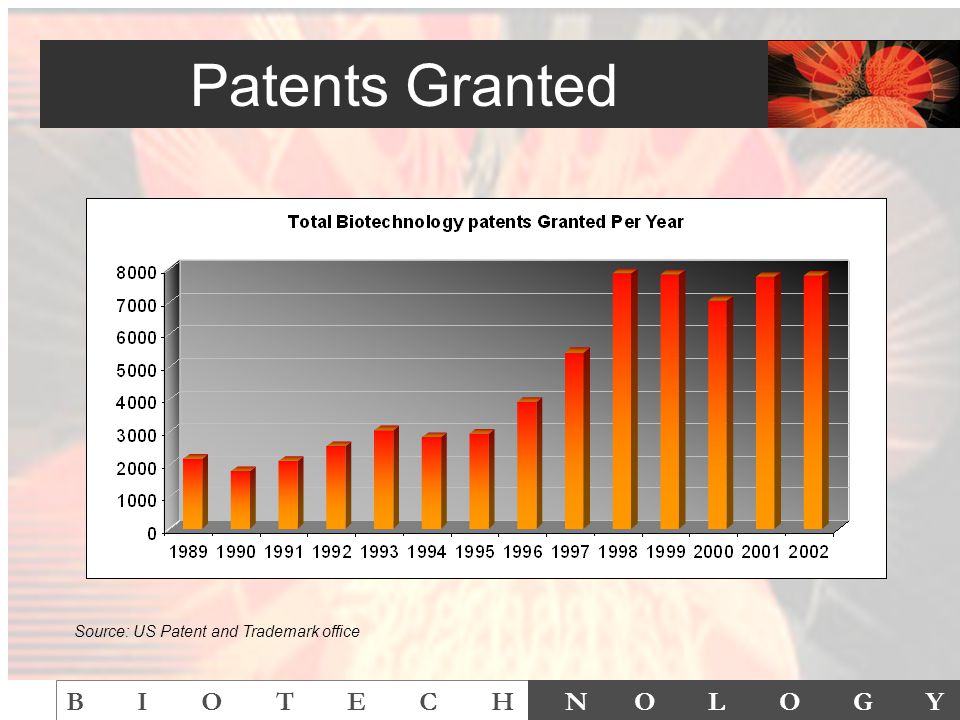 Patents Granted

Total Biotechnology patents Granted Per Year

8000
7000
6000
5000
4000
3000
2000
1000
0

1989 1990 1991 1992 1993 1994 1995 1996 1997 1998 1999 2000 2001 2002

Source: US Patent and Trademark office

B I O T E C H N O L O G Y